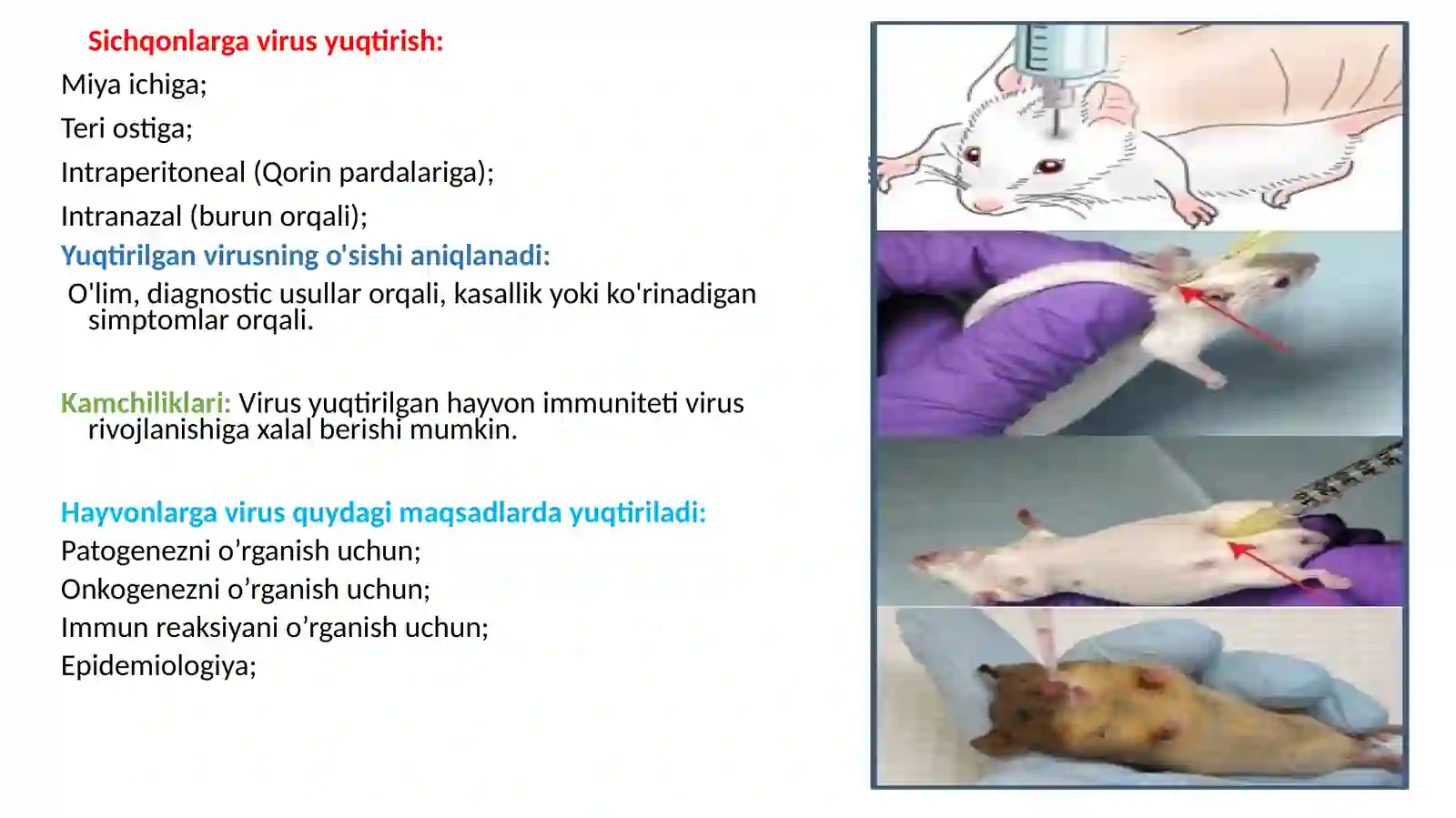 Sichqonlarga virus yuqtirish:

Miya ichiga;

Teri ostiga;

Intraperitoneal (Qorin pardalariga);

Intranazal (burun orqali);

Yuqtirilgan virusning o'sishi aniqlanadi:

O'lim, diagnostic usullar orqali, kasallik yoki ko'rinadigan simptomlar orqali.

Kamchiliklari: Virus yuqtirilgan hayvon immuniteti virus rivojlanishiga xalal berishi mumkin.

Hayvonlarga virus quydagi maqsadlarda yuqtiriladi:

Patogenezni o’rganish uchun;

Onkogenezni o’rganish uchun;

Immun reaksiyani o’rganish uchun;

Epidemiologiya;